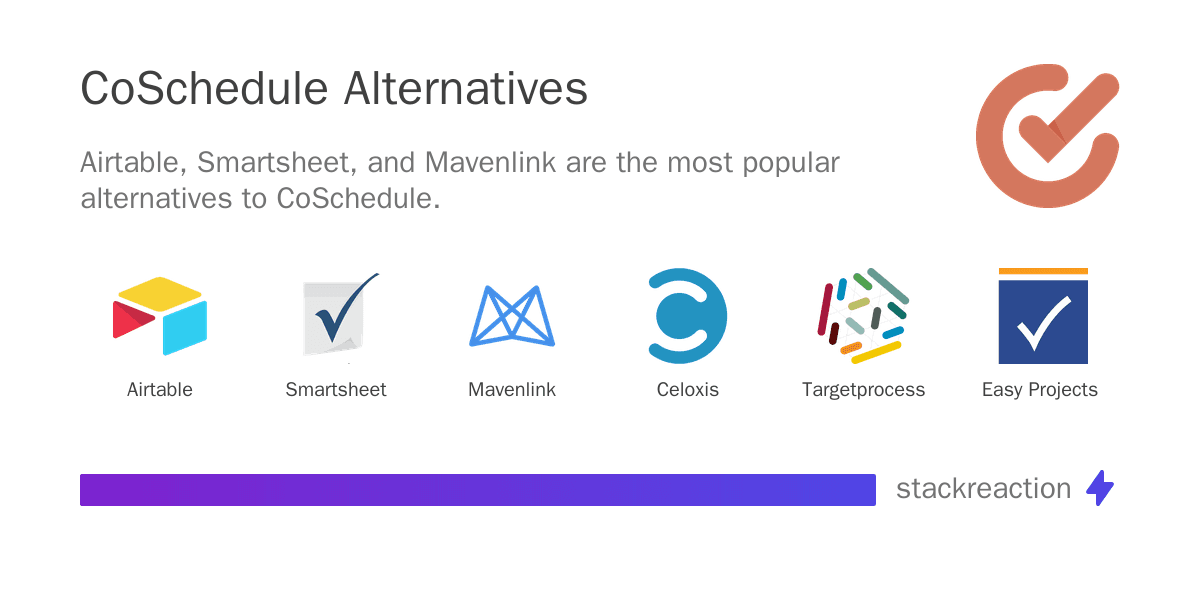 CoSchedule Alternatives

Airtable, Smartsheet, and Mavenlink are the most popular alternatives to CoSchedule.

Airtable

Smartsheet

Mavenlink

Celoxis

Targetprocess

Easy Projects

stackreaction